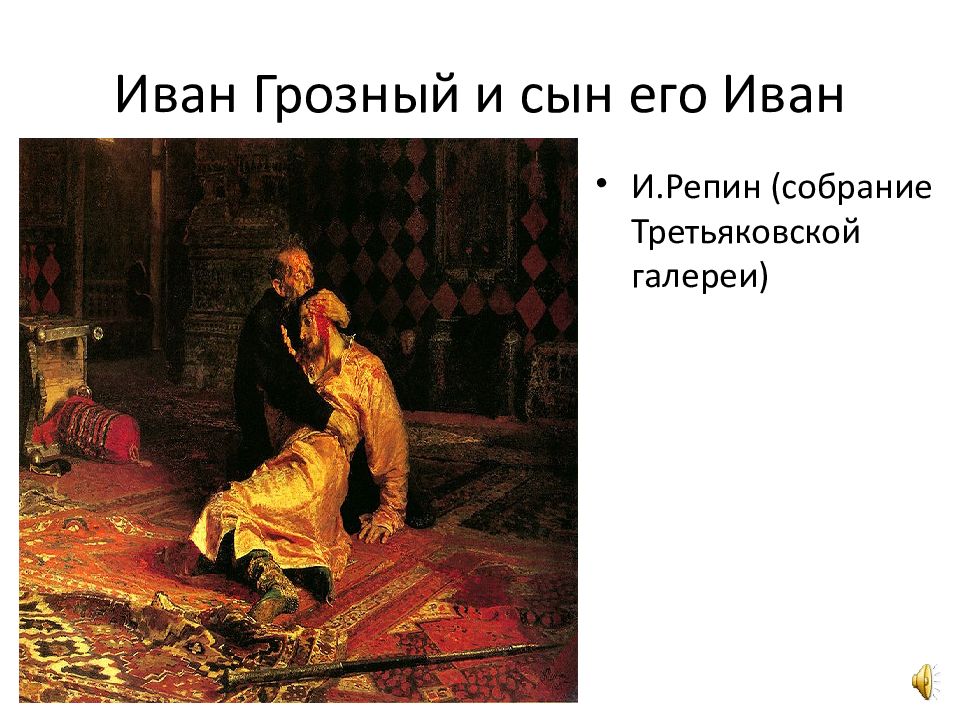 Иван Грозный и сын его Иван

• И.Репин (собрание Третьяковской галереи)